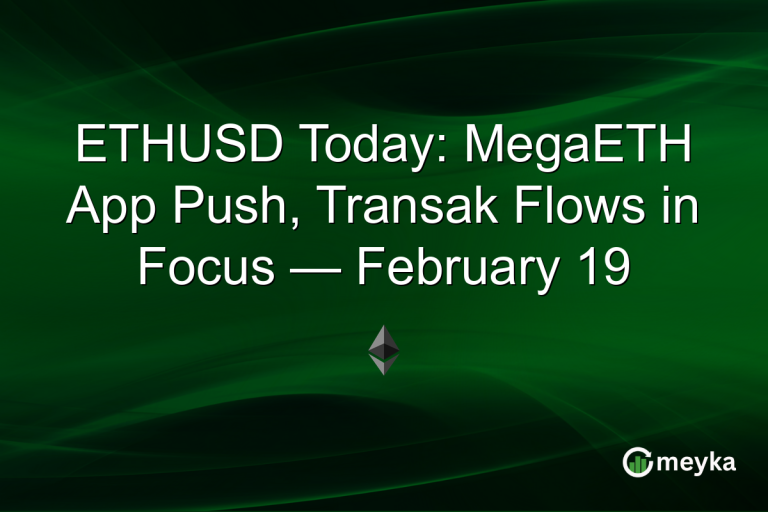 ETHUSD Today: MegaETH App Push, Transak Flows in Focus — February 19

meyka